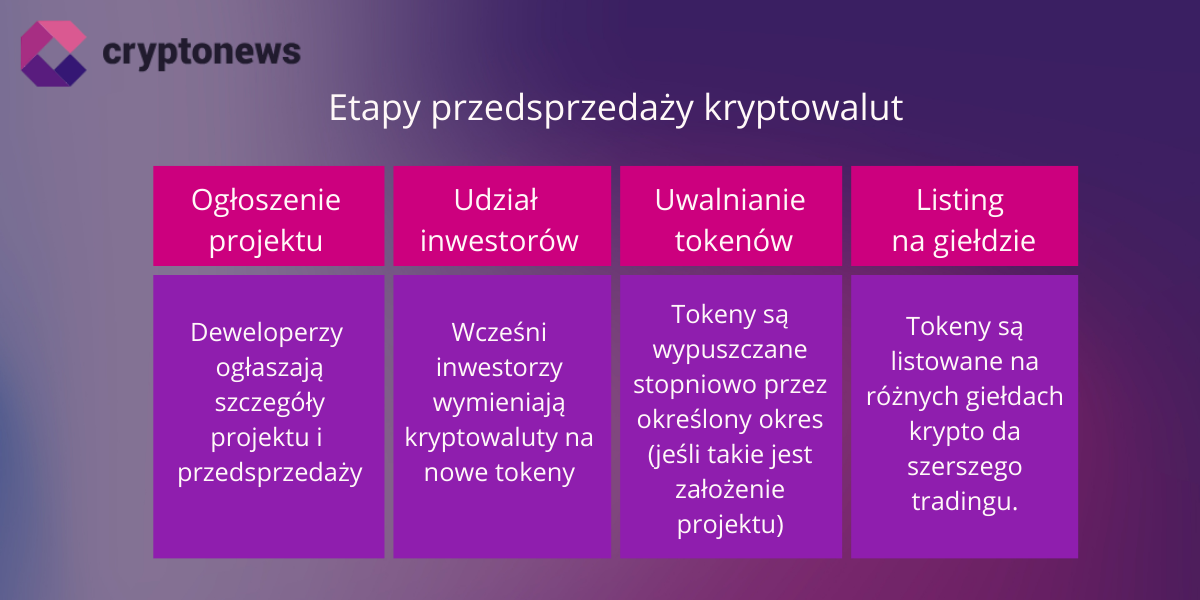 cryptonews

Etapy przedsprzedaży kryptowalut

| Ogłoszenie projektu | Udział inwestorów | Uwalnianie tokenów | Listing na giełdzie |
|---|---|---|---|
| Deweloperzy ogłaszają szczegóły projektu i przedsprzedaży | Wcześni inwestorzy wymieniają kryptowaluty na nowe tokeny | Tokeny są wypuszczane stopniowo przez określony okres (jeśli takie jest założenie projektu) | Tokeny są listowane na różnych giełdach krypto da szerszego tradingu. |